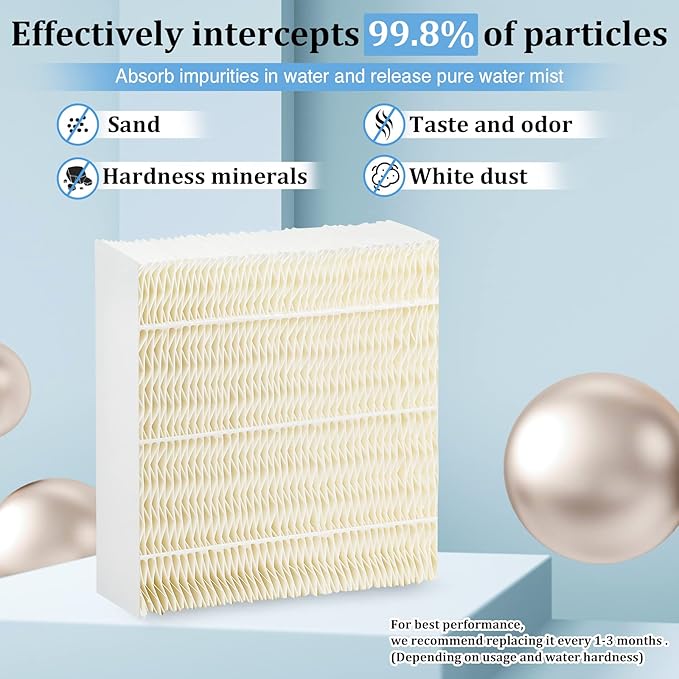 Effectively intercepts 99.8% of particles

Absorb impurities in water and release pure water mist

Sand

Taste and odor

Hardness minerals

White dust

For best performance,
we recommend replacing it every 1-3 months .
(Depending on usage and water hardness)